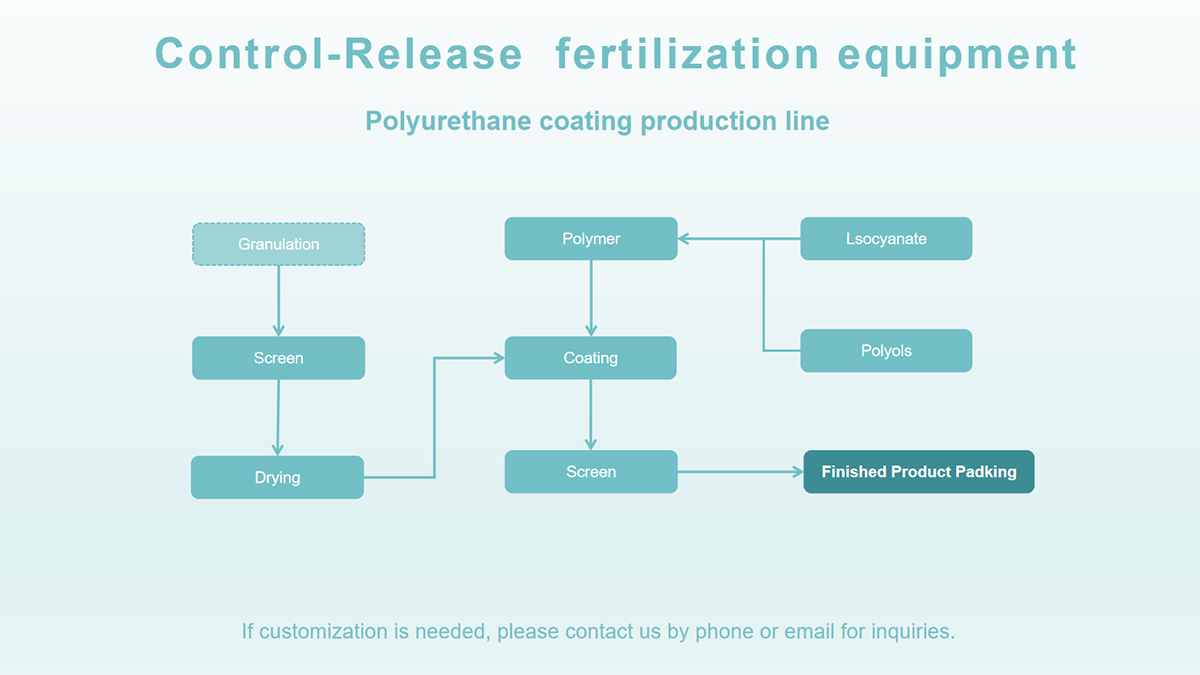 Control-Release fertilization equipment

Polyurethane coating production line

Granulation

Screen

Drying

Polymer

Coating

Screen

Lsocyanate

Polyols

Finished Product Padking

If customization is needed, please contact us by phone or email for inquiries.